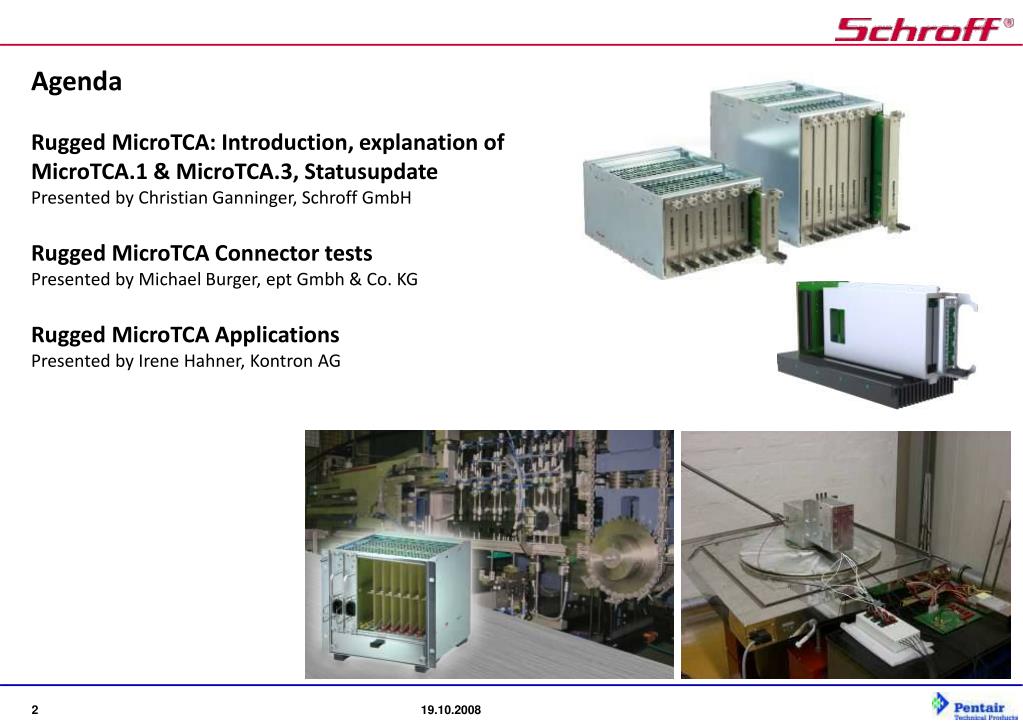 Schroff®

Agenda

Rugged MicroTCA: Introduction, explanation of MicroTCA.1 & MicroTCA.3, Statusupdate
Presented by Christian Ganninger, Schroff GmbH

Rugged MicroTCA Connector tests
Presented by Michael Burger, ept Gmbh & Co. KG

Rugged MicroTCA Applications
Presented by Irene Hahner, Kontron AG

2

19.10.2008

Pentair
Technical Products